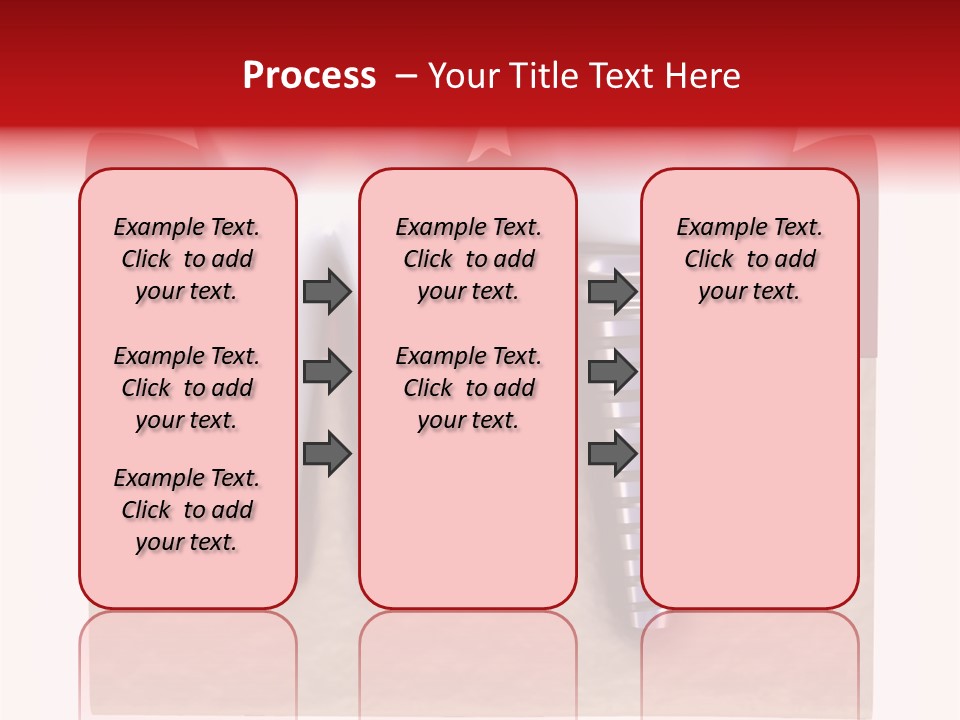 Process – Your Title Text Here

Example Text. Click to add your text.

Example Text. Click to add your text.

Example Text. Click to add your text.

Example Text. Click to add your text.

Example Text. Click to add your text.

Example Text. Click to add your text.